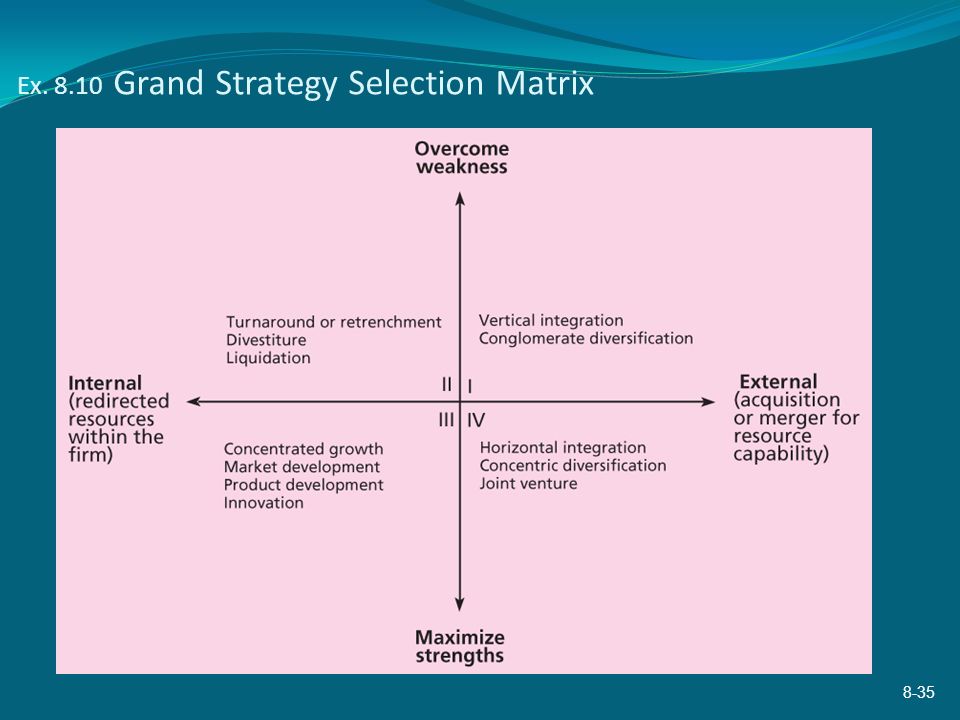 Ex. 8.10 Grand Strategy Selection Matrix

Overcome weakness

Turnaround or retrenchment
Divestiture
Liquidation

Vertical integration
Conglomerate diversification

Internal (redirected resources within the firm)

II I
III IV

External (acquisition or merger for resource capability)

Concentrated growth
Market development
Product development
Innovation

Horizontal integration
Concentric diversification
Joint venture

Maximize strengths

8-35